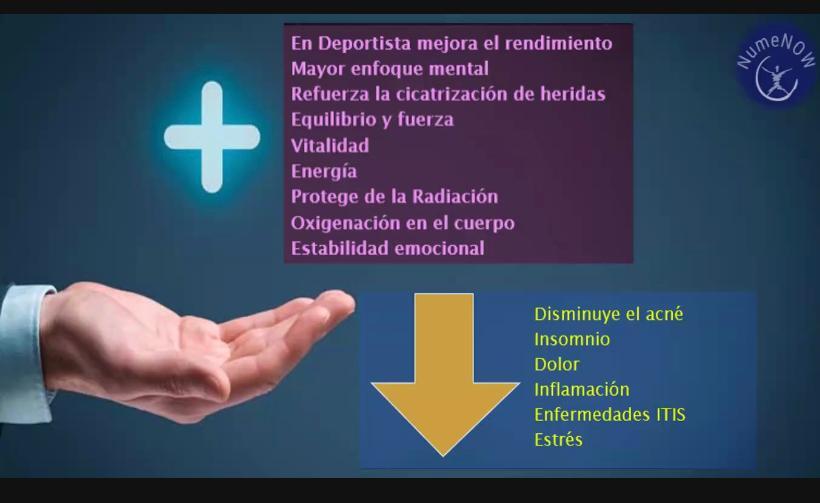 En Deportista mejora el rendimiento
Mayor enfoque mental
Refuerza la cicatrización de heridas
Equilibrio y fuerza
Vitalidad
Energía
Protege de la Radiación
Oxigenación en el cuerpo
Estabilidad emocional

NumeNOW

Disminuye el acné
Insomnio
Dolor
Inflamación
Enfermedades ITIS
Estrés